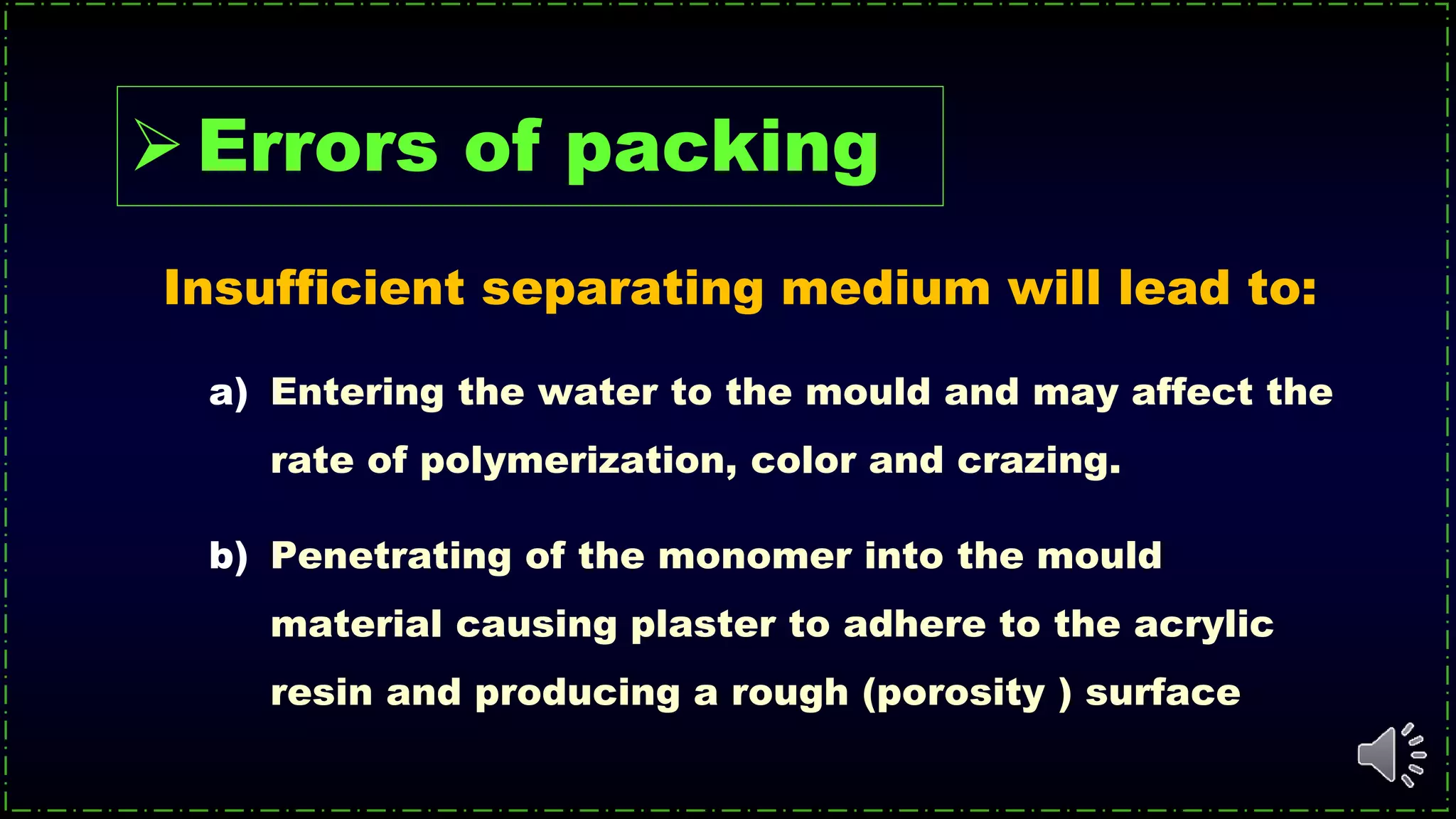 ➢ Errors of packing

Insufficient separating medium will lead to:

a) Entering the water to the mould and may affect the rate of polymerization, color and crazing.

b) Penetrating of the monomer into the mould material causing plaster to adhere to the acrylic resin and producing a rough (porosity ) surface